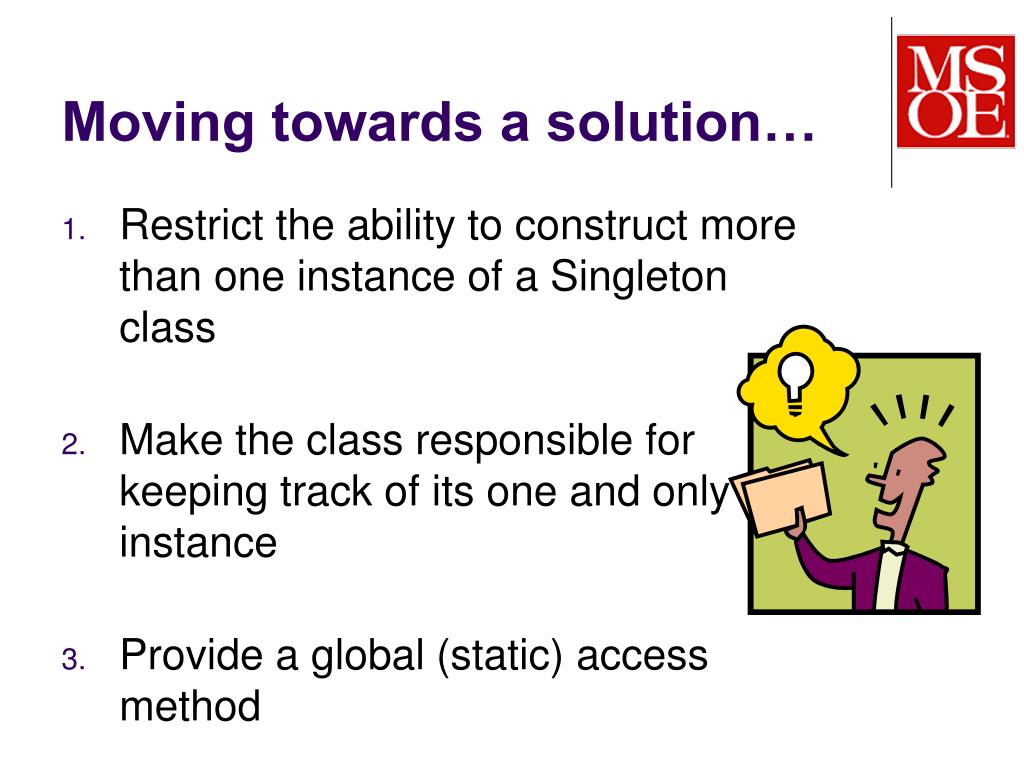 Moving towards a solution…

MSOE

1. Restrict the ability to construct more than one instance of a Singleton class

2. Make the class responsible for keeping track of its one and only instance

3. Provide a global (static) access method